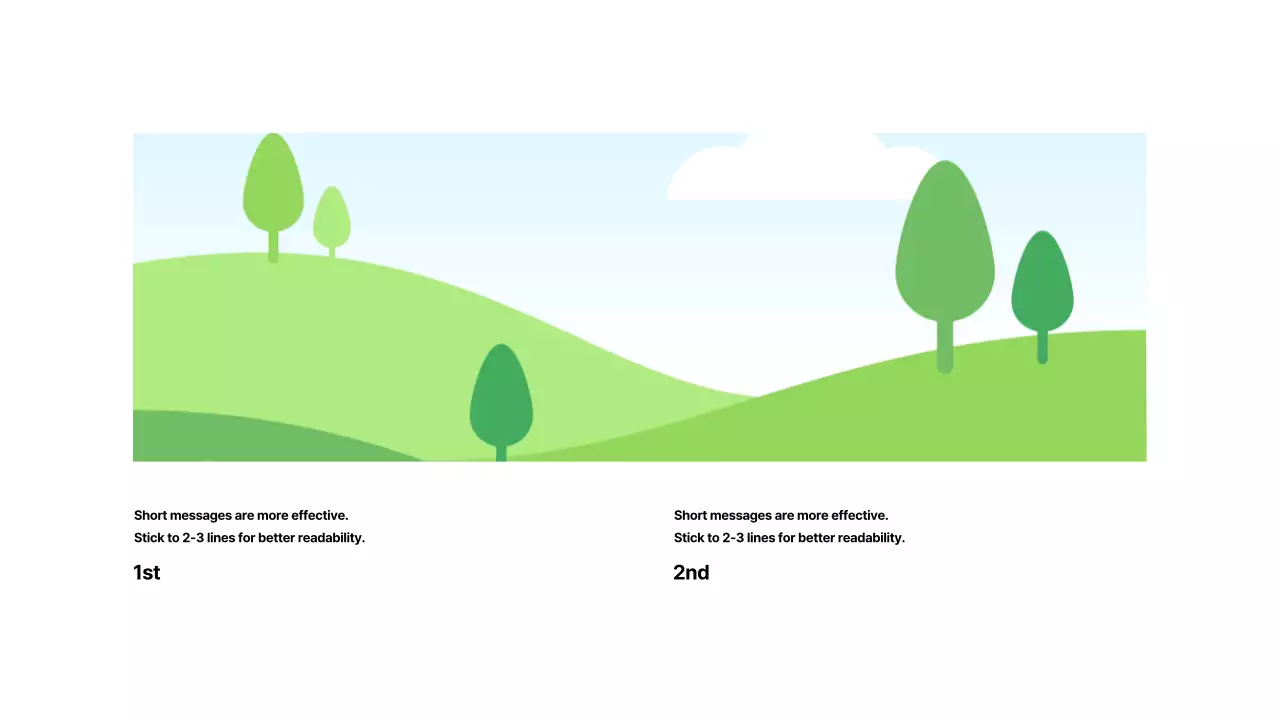 Short messages are more effective.
Stick to 2-3 lines for better readability.

1st

Short messages are more effective.
Stick to 2-3 lines for better readability.

2nd